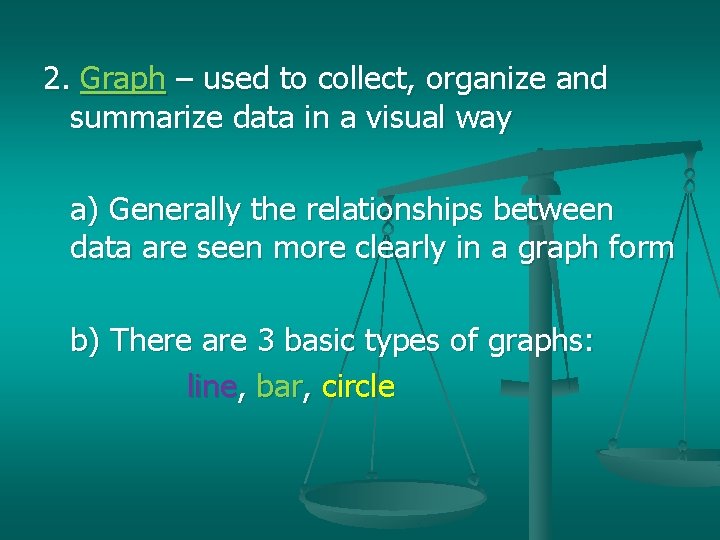 2. Graph – used to collect, organize and summarize data in a visual way

a) Generally the relationships between data are seen more clearly in a graph form

b) There are 3 basic types of graphs:

line, bar, circle